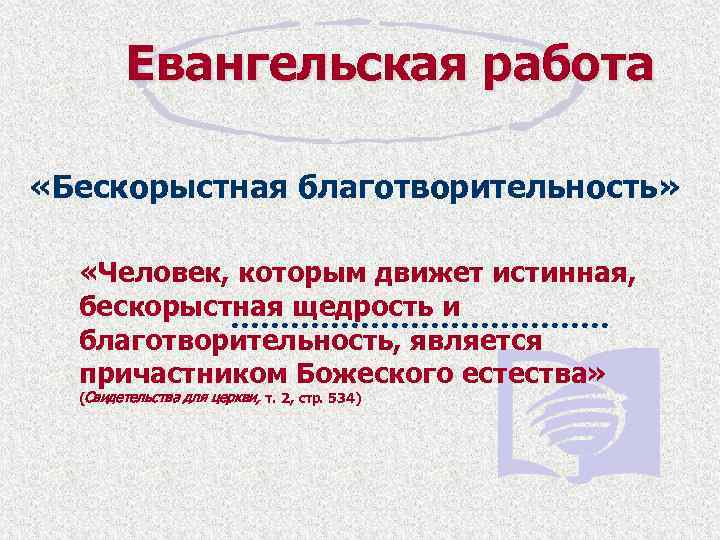 Евангельская работа

«Бескорыстная благотворительность»

«Человек, которым движет истинная, бескорыстная щедрость и благотворительность, является причастником Божеского естества» (Свидетельства для церкви, т. 2, стр. 534)